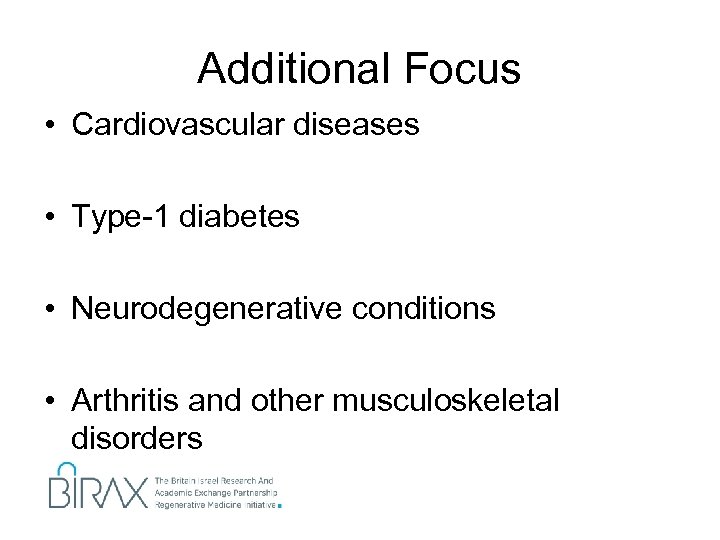 Additional Focus

• Cardiovascular diseases

• Type-1 diabetes

• Neurodegenerative conditions

• Arthritis and other musculoskeletal disorders

BIRAX The Britain Israel Research And Academic Exchange Partnership Regenerative Medicine Initiative